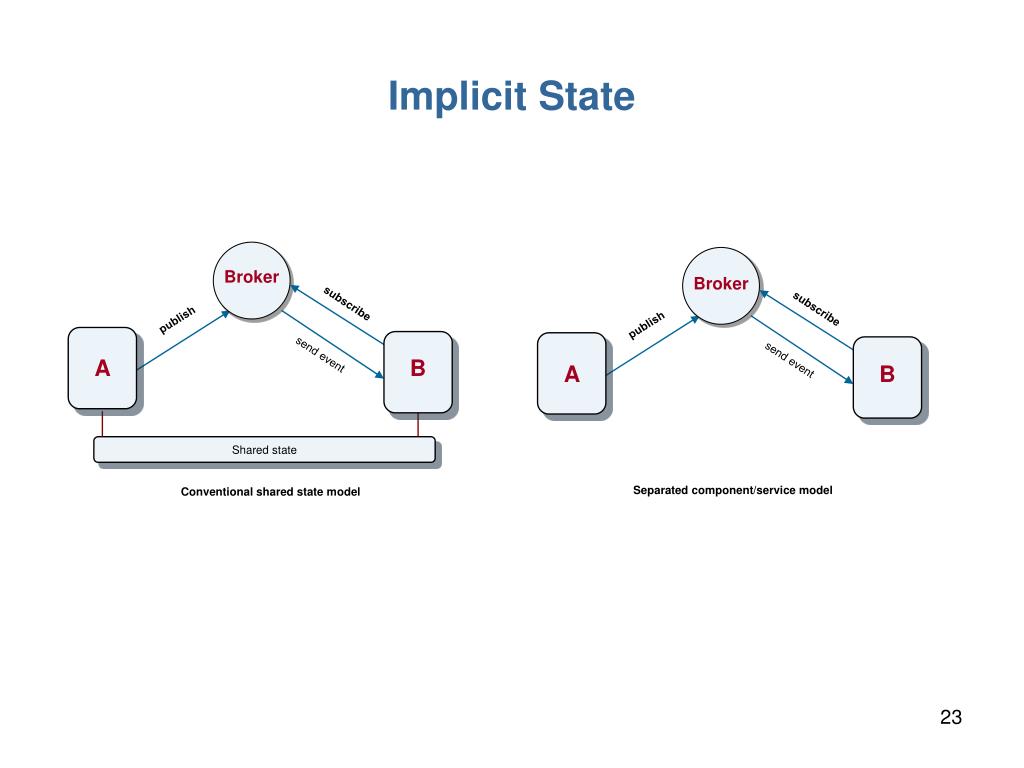 Implicit State

Broker
publish
subscribe
send event
A
B
Shared state
Conventional shared state model

Broker
publish
subscribe
send event
A
B
Separated component/service model

23